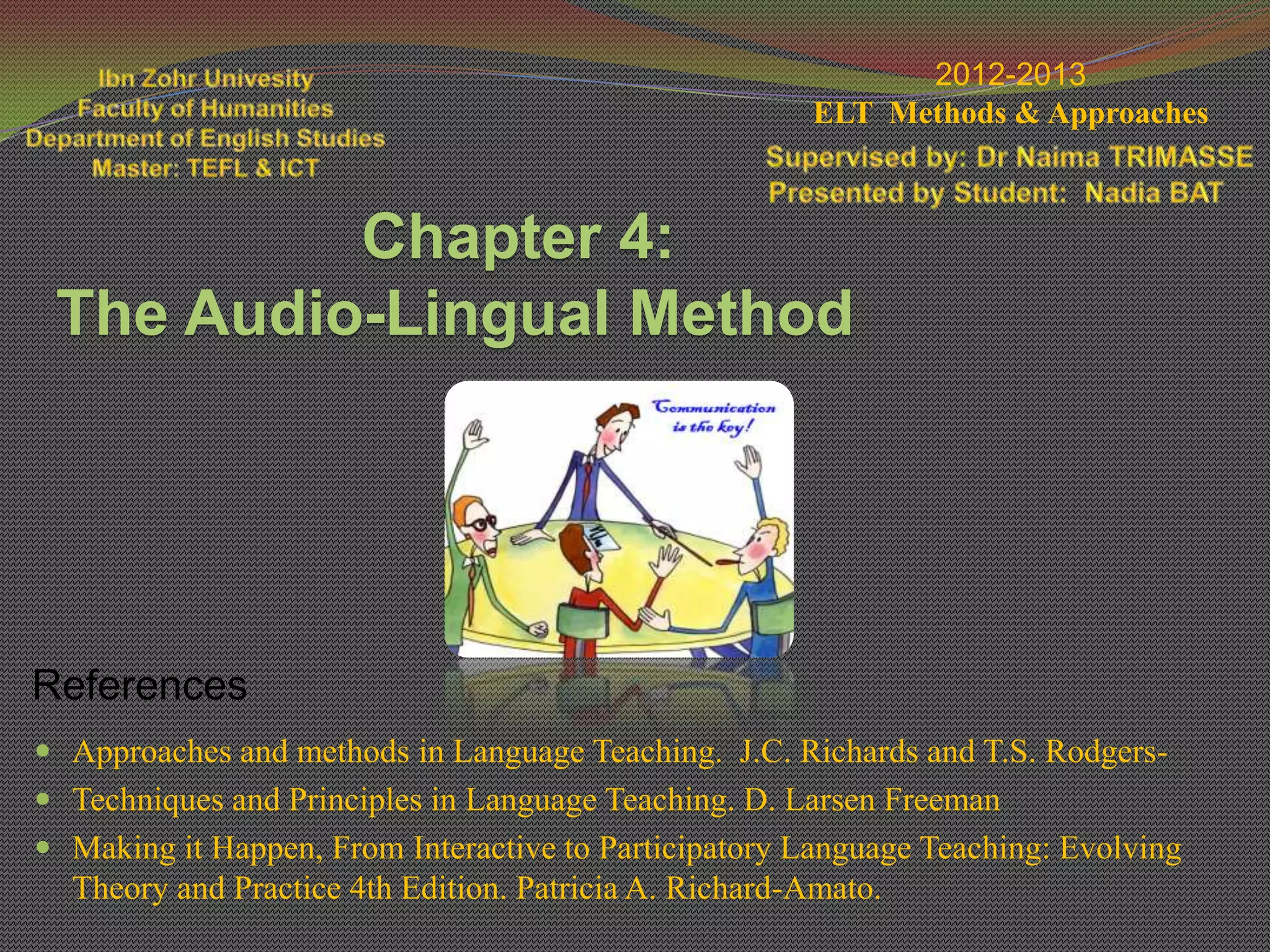 Ibn Zohr Univesity
Faculty of Humanities
Department of English Studies
Master: TEFL & ICT

2012-2013
ELT Methods & Approaches
Supervised by: Dr Naima TRIMASSE
Presented by Student: Nadia BAT

Chapter 4:
The Audio-Lingual Method

Communication is the key!

References

- Approaches and methods in Language Teaching. J.C. Richards and T.S. Rodgers-
- Techniques and Principles in Language Teaching. D. Larsen Freeman
- Making it Happen, From Interactive to Participatory Language Teaching: Evolving Theory and Practice 4th Edition. Patricia A. Richard-Amato.